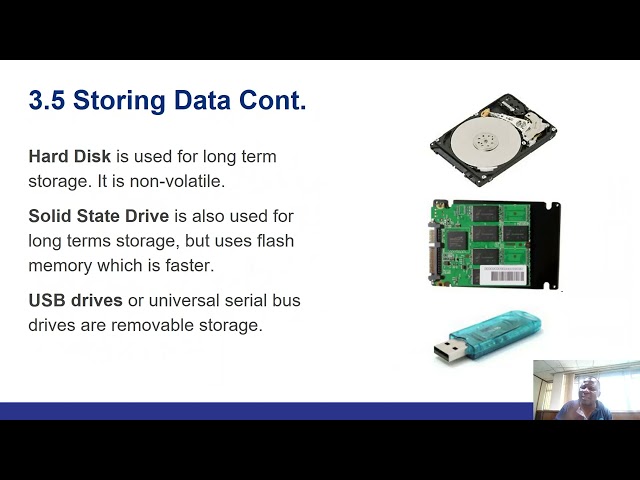 3.5 Storing Data Cont.

Hard Disk is used for long term storage. It is non-volatile.

Solid State Drive is also used for long terms storage, but uses flash memory which is faster.

USB drives or universal serial bus drives are removable storage.